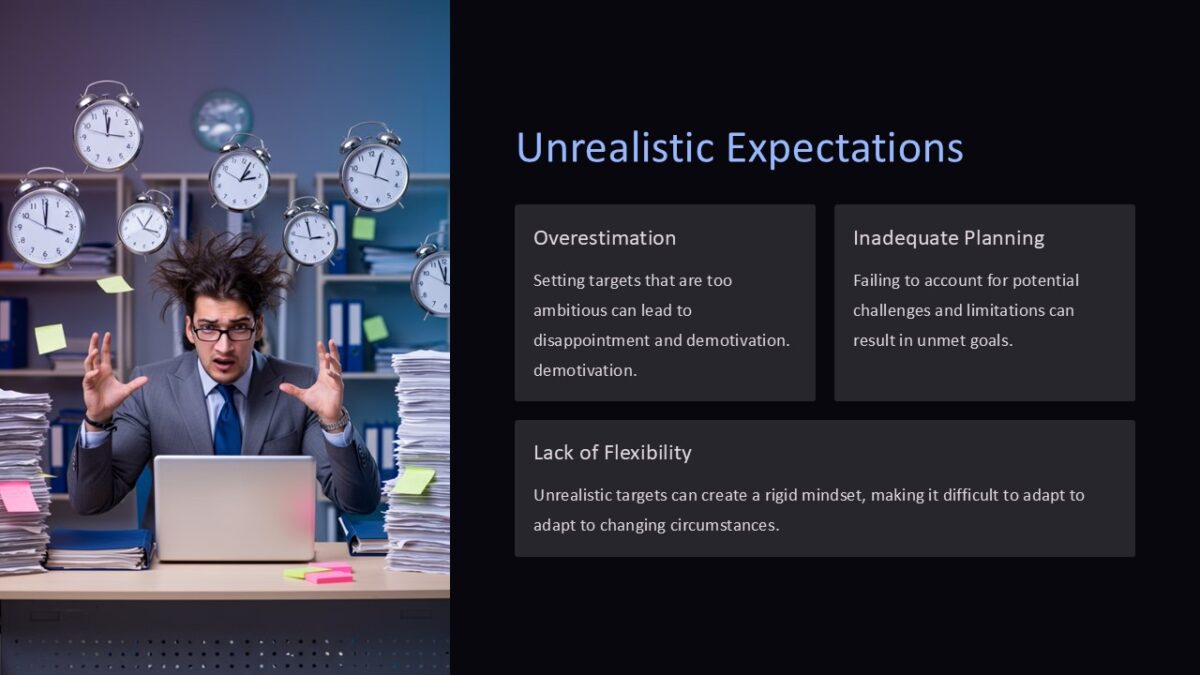 Unrealistic Expectations

Overestimation

Setting targets that are too ambitious can lead to disappointment and demotivation. demotivation.

Inadequate Planning

Failing to account for potential challenges and limitations can result in unmet goals.

Lack of Flexibility

Unrealistic targets can create a rigid mindset, making it difficult to adapt to adapt to changing circumstances.